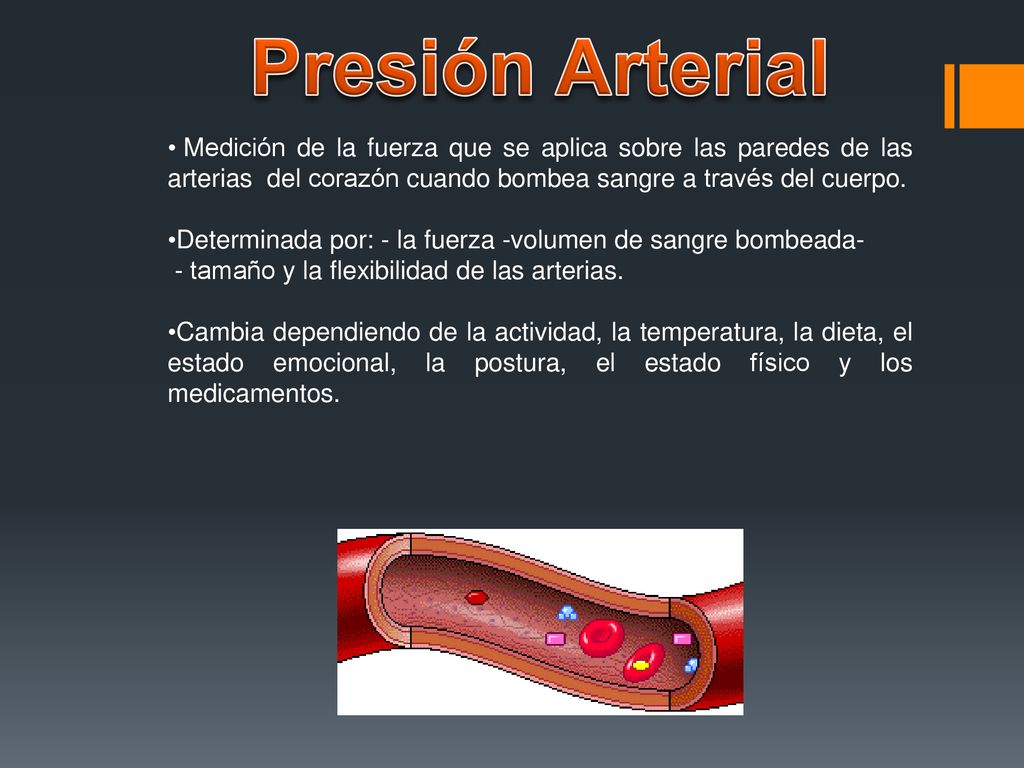 Presión Arterial

• Medición de la fuerza que se aplica sobre las paredes de las arterias del corazón cuando bombea sangre a través del cuerpo.

•Determinada por: - la fuerza -volumen de sangre bombeada-
- tamaño y la flexibilidad de las arterias.

•Cambia dependiendo de la actividad, la temperatura, la dieta, el estado emocional, la postura, el estado físico y los medicamentos.